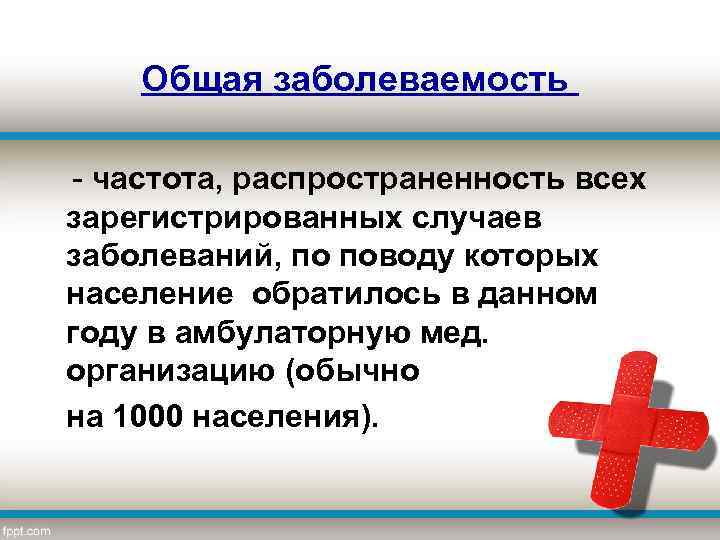 Общая заболеваемость

- частота, распространенность всех зарегистрированных случаев заболеваний, по поводу которых население обратилось в данном году в амбулаторную мед. организацию (обычно

на 1000 населения).

fppt.com